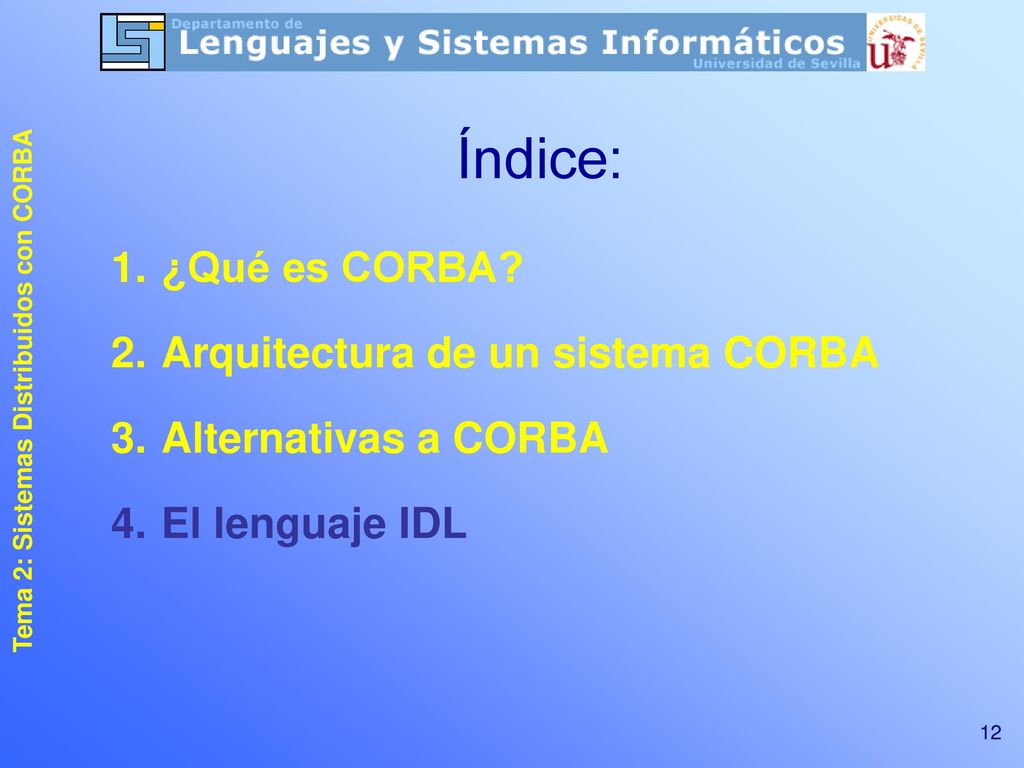 Departamento de
Lenguajes y Sistemas Informáticos
Universidad de Sevilla

UNIVERSIDAD DE SEVILLA

Tema 2: Sistemas Distribuidos con CORBA

Índice:

1. ¿Qué es CORBA?
2. Arquitectura de un sistema CORBA
3. Alternativas a CORBA
4. El lenguaje IDL

12